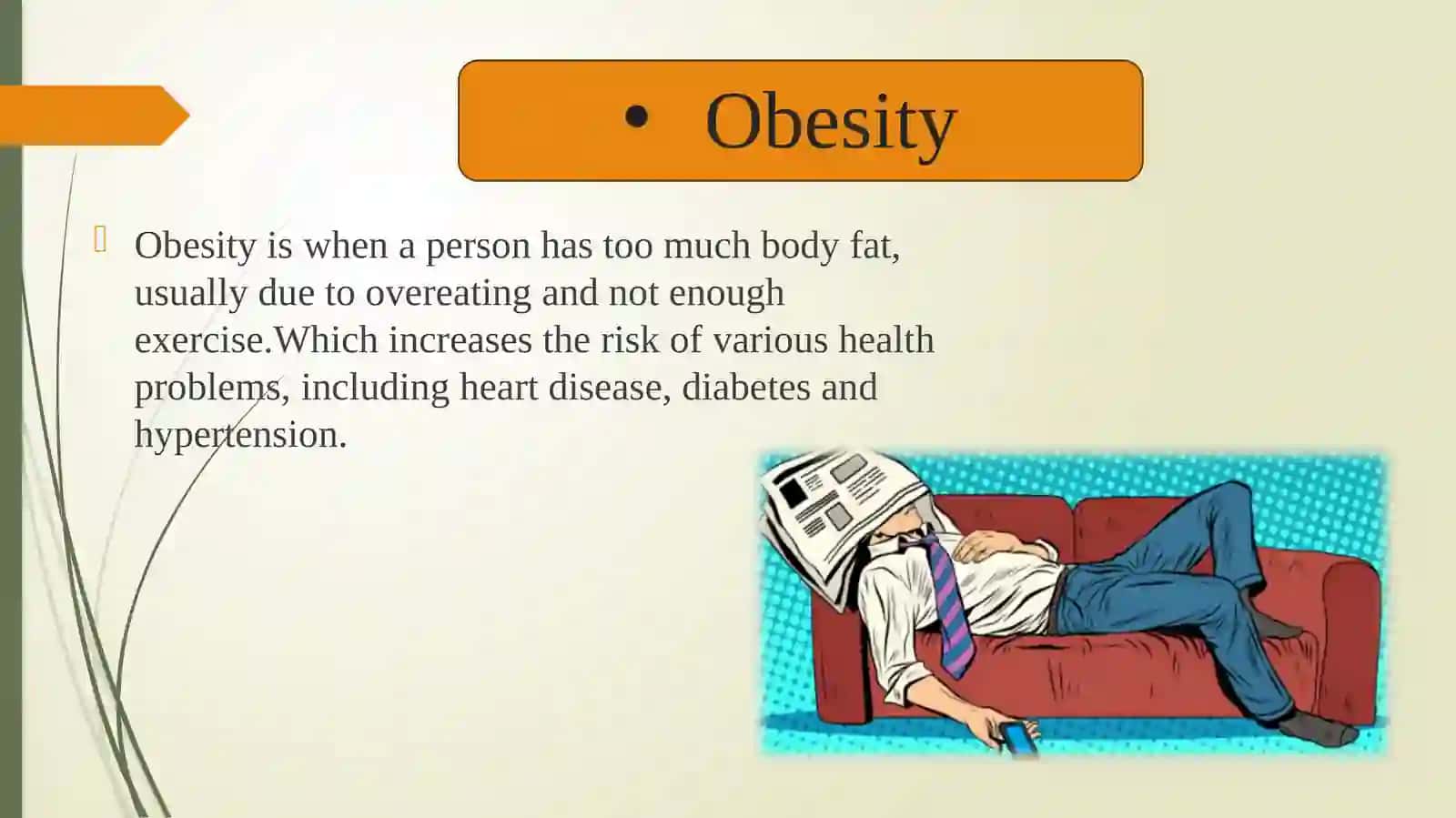 • Obesity

Obesity is when a person has too much body fat, usually due to overeating and not enough exercise.Which increases the risk of various health problems, including heart disease, diabetes and hypertension.